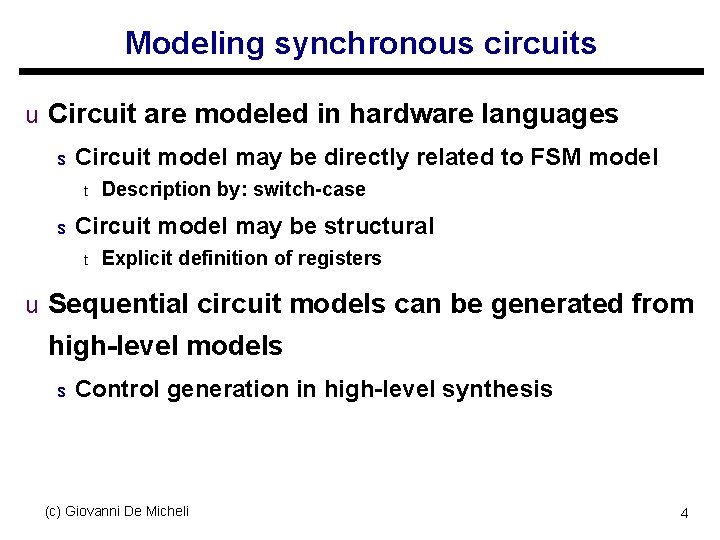 Modeling synchronous circuits

u Circuit are modeled in hardware languages

s Circuit model may be directly related to FSM model

t Description by: switch-case

s Circuit model may be structural

t Explicit definition of registers

u Sequential circuit models can be generated from high-level models

s Control generation in high-level synthesis

(c) Giovanni De Micheli

4